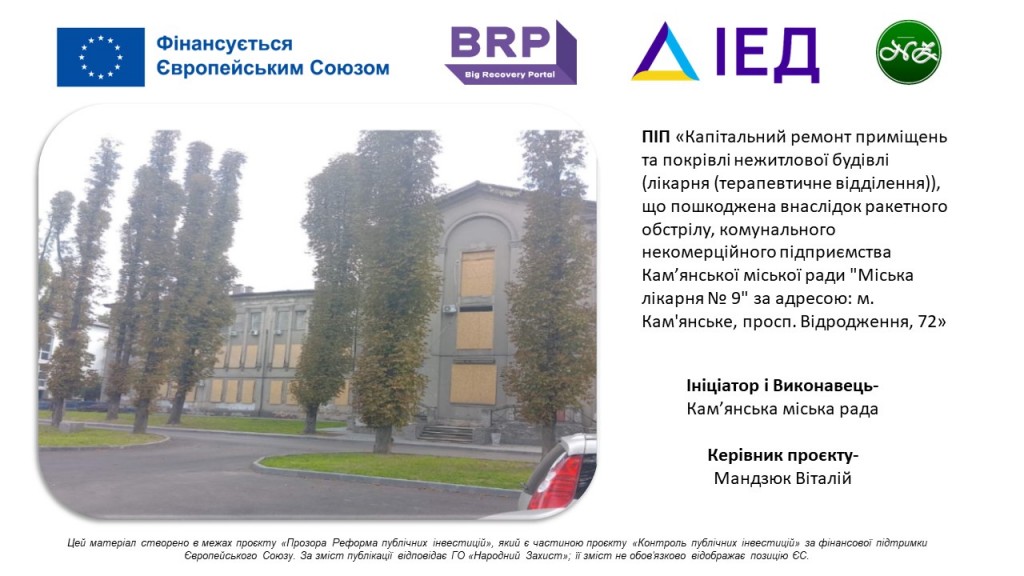 Фінансується Європейським Союзом

BRP
Big Recovery Portal

ІЕД

ПІП «Капітальний ремонт приміщень та покрівлі нежитлової будівлі (лікарня (терапевтичне відділення)), що пошкоджена внаслідок ракетного обстрілу, комунального некомерційного підприємства Кам'янської міської ради "Міська лікарня № 9" за адресою: м. Кам'янське, просп. Відродження, 72»

Ініціатор і Виконавець-
Кам'янська міська рада

Керівник проєкту-
Мандзюк Віталій

Цей матеріал створено в межах проєкту «Прозора Реформа публічних інвестицій», який є частиною проєкту «Контроль публічних інвестицій» за фінансової підтримки Європейського Союзу. За зміст публікації відповідає ГО «Народний Захист»; її зміст не обов'язково відображає позицію ЄС.